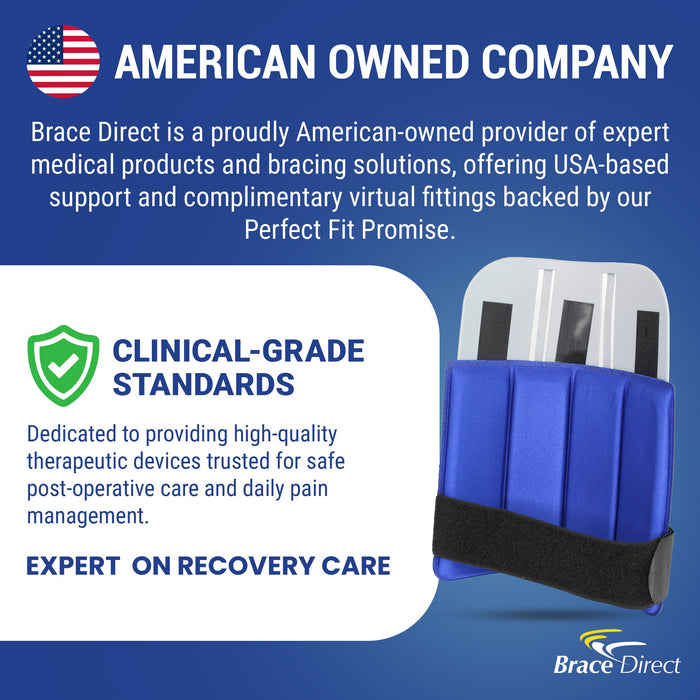 AMERICAN OWNED COMPANY

Brace Direct is a proudly American-owned provider of expert medical products and bracing solutions, offering USA-based support and complimentary virtual fittings backed by our Perfect Fit Promise.

CLINICAL-GRADE STANDARDS

Dedicated to providing high-quality therapeutic devices trusted for safe post-operative care and daily pain management.

EXPERT  ON RECOVERY CARE

Brace Direct